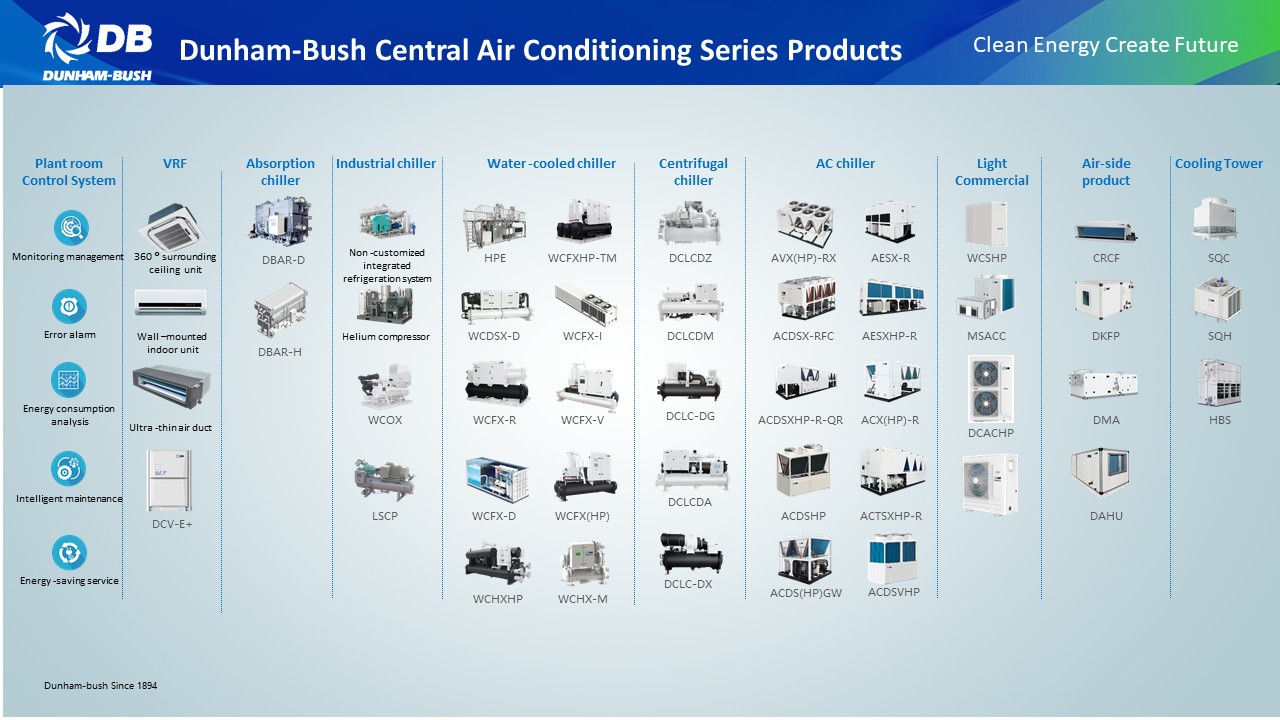 DB
DUNHAM-BUSH

Dunham-Bush Central Air Conditioning Series Products

Clean Energy Create Future

Plant room Control System

Monitoring management

Error alarm

Energy consumption analysis

Intelligent maintenance

Energy -saving service

VRF

360 ° surrounding ceiling unit

Wall –mounted indoor unit

Ultra -thin air duct

DCV-E+

Absorption chiller

DBAR-D

DBAR-H

Industrial chiller

Non -customized integrated refrigeration system

Helium compressor

WCOX

LSCP

Water -cooled chiller

HPE

WCFXHP-TM

WCDSX-D

WCFX-I

WCFX-R

WCFX-V

WCFX-D

WCFX(HP)

WCHXHP

WCHX-M

Centrifugal chiller

DCLCDZ

DCLCDM

DCLC-DG

DCLCDA

DCLC-DX

AC chiller

AVX(HP)-RX

AESX-R

ACDSX-RFC

AESXHP-R

ACDSXHP-R-QR

ACX(HP)-R

ACDSHP

ACTSXHP-R

ACDS(HP)GW

ACDSVHP

Light Commercial

WCSHP

MSACC

DCACHP

Air-side product

CRCF

DKFP

DMA

DAHU

Cooling Tower

SQC

SQH

HBS

Dunham-bush Since 1894